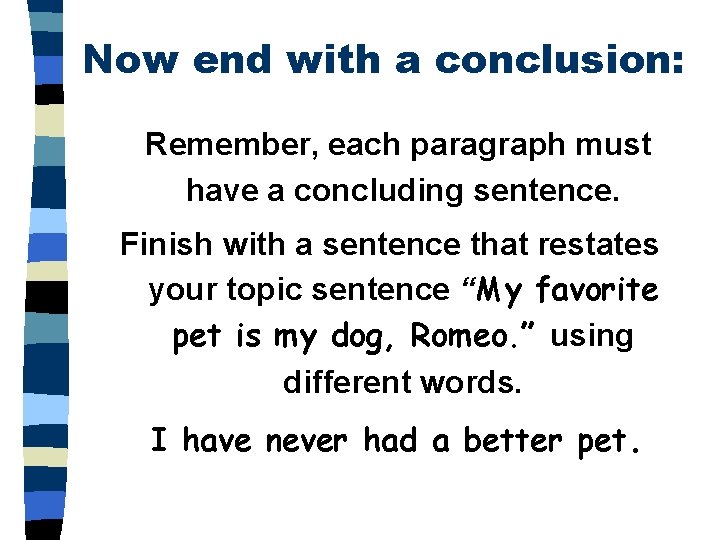 Now end with a conclusion:

Remember, each paragraph must have a concluding sentence.

Finish with a sentence that restates your topic sentence “My favorite pet is my dog, Romeo.” using different words.

I have never had a better pet.